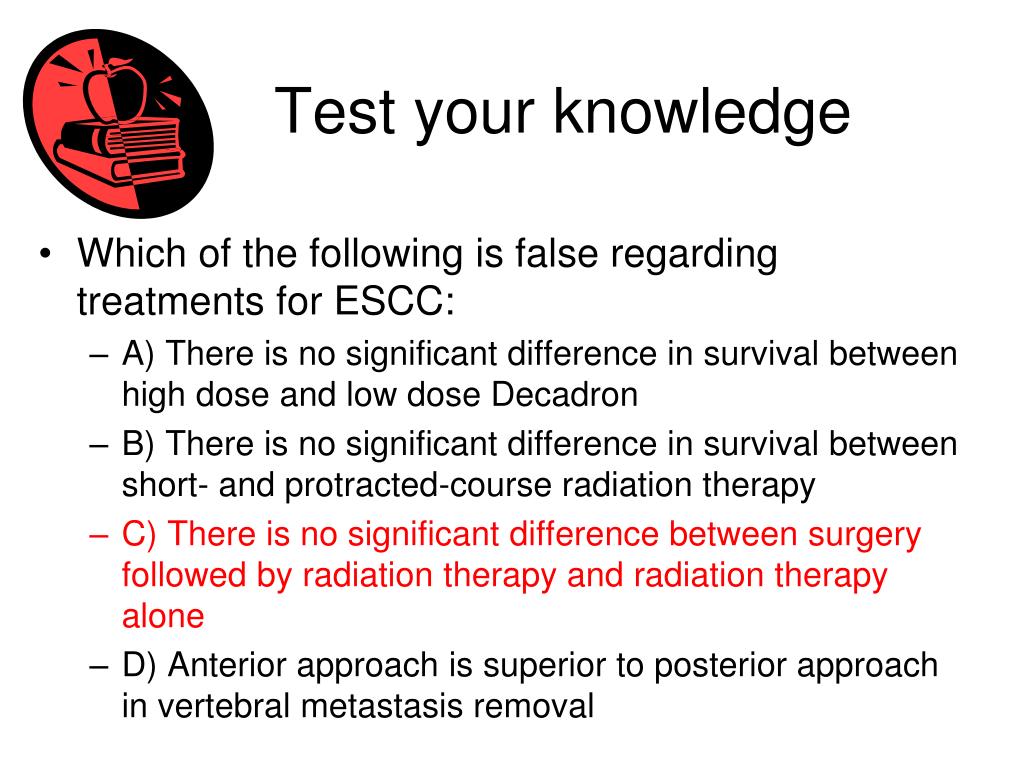 Test your knowledge

• Which of the following is false regarding treatments for ESCC:

– A) There is no significant difference in survival between high dose and low dose Decadron

– B) There is no significant difference in survival between short- and protracted-course radiation therapy

– C) There is no significant difference between surgery followed by radiation therapy and radiation therapy alone

– D) Anterior approach is superior to posterior approach in vertebral metastasis removal